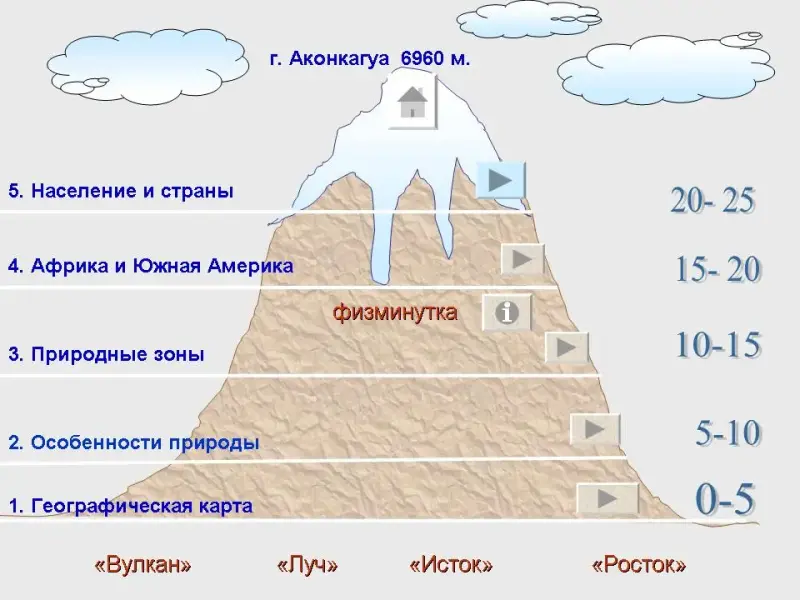 г. Аконкагуа 6960 м.

5. Население и страны

20- 25

4. Африка и Южная Америка

15- 20

физминутка

3. Природные зоны

10-15

2. Особенности природы

5-10

1. Географическая карта

0-5

«Вулкан» «Луч» «Исток» «Росток»